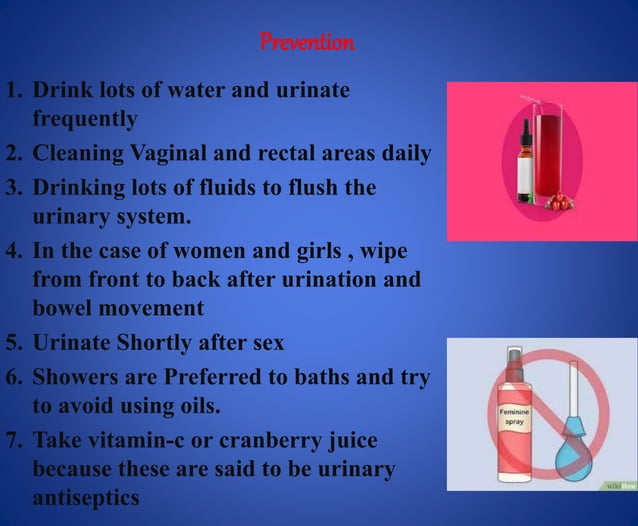 Prevention

1. Drink lots of water and urinate frequently
2. Cleaning Vaginal and rectal areas daily
3. Drinking lots of fluids to flush the urinary system.
4. In the case of women and girls , wipe from front to back after urination and bowel movement
5. Urinate Shortly after sex
6. Showers are Preferred to baths and try to avoid using oils.
7. Take vitamin-c or cranberry juice because these are said to be urinary antiseptics

Feminine spray

wikiHow